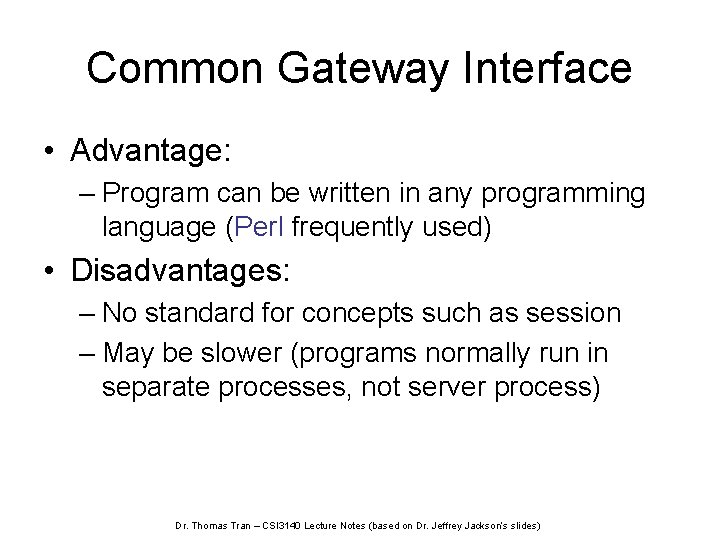 Common Gateway Interface

• Advantage:
– Program can be written in any programming language (Perl frequently used)

• Disadvantages:
– No standard for concepts such as session
– May be slower (programs normally run in separate processes, not server process)

Dr. Thomas Tran – CSI3140 Lecture Notes (based on Dr. Jeffrey Jackson's slides)